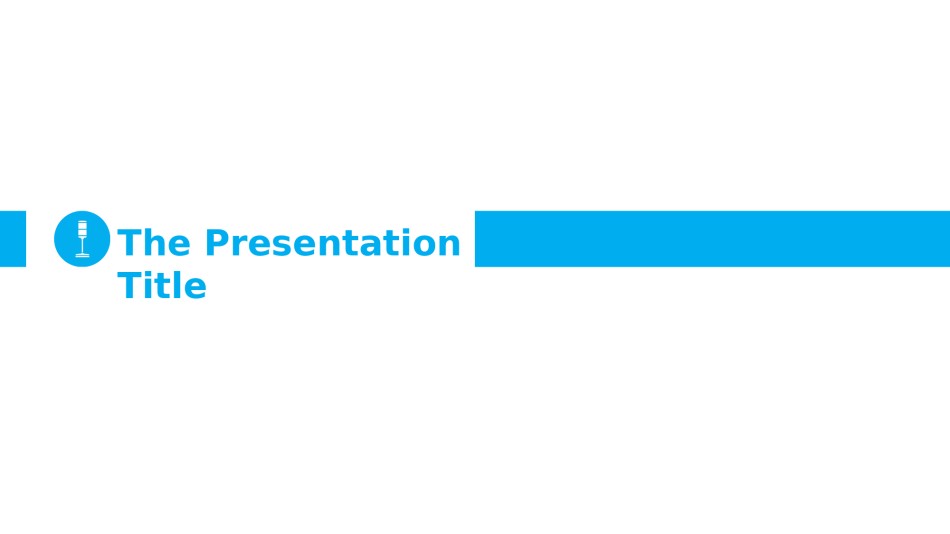 The Presentation Title